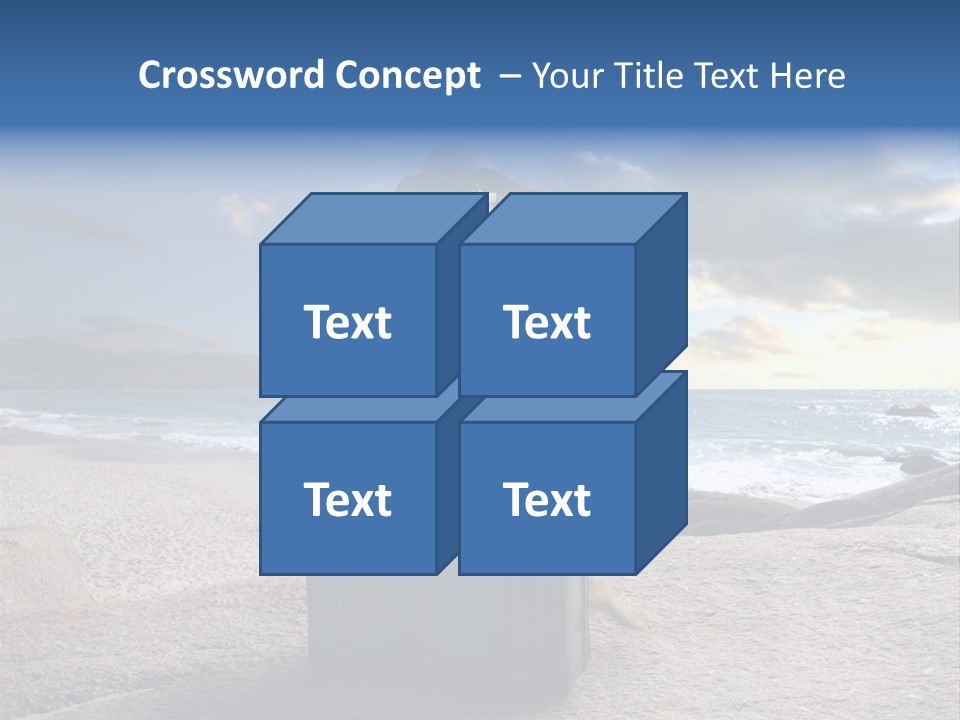 Crossword Concept – Your Title Text Here

Text

Text

Text

Text